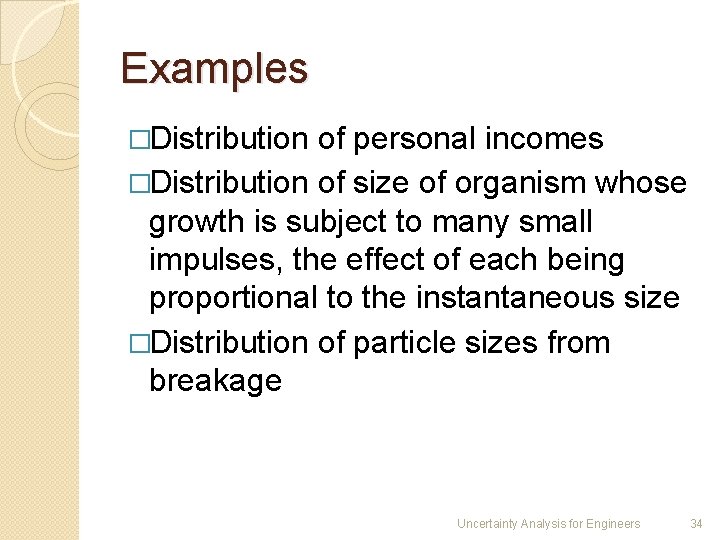 Examples

□Distribution of personal incomes

□Distribution of size of organism whose growth is subject to many small impulses, the effect of each being proportional to the instantaneous size

□Distribution of particle sizes from breakage

Uncertainty Analysis for Engineers 34